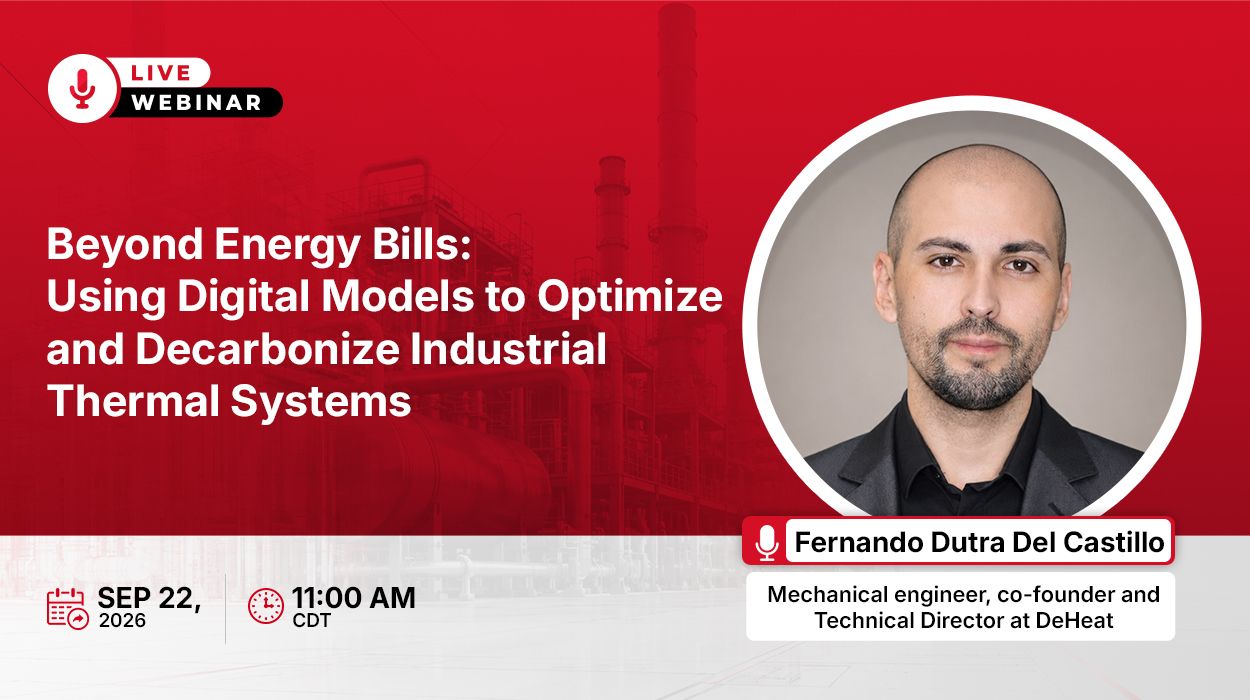 LIVE
WEBINAR

Beyond Energy Bills: Using Digital Models to Optimize and Decarbonize Industrial Thermal Systems

Fernando Dutra Del Castillo

Mechanical engineer, co-founder and Technical Director at DeHeat

SEP 22, 2026

11:00 AM CDT